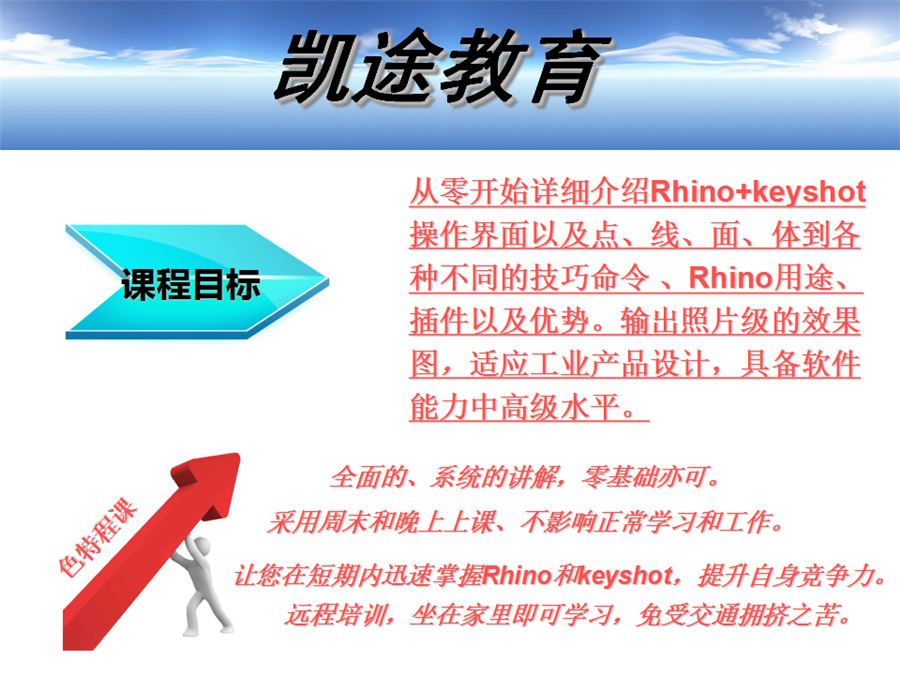 凯途教育

课程目标

从零开始详细介绍Rhino+keyshot操作界面以及点、线、面、体到各种不同的技巧命令 、Rhino用途、插件以及优势。输出照片级的效果图，适应工业产品设计，具备软件能力中高级水平。

色特程课

全面的、系统的讲解，零基础亦可。

采用周末和晚上上课、不影响正常学习和工作。

让您在短期内迅速掌握Rhino和keyshot，提升自身竞争力。

远程培训，坐在家里即可学习，免受交通拥挤之苦。